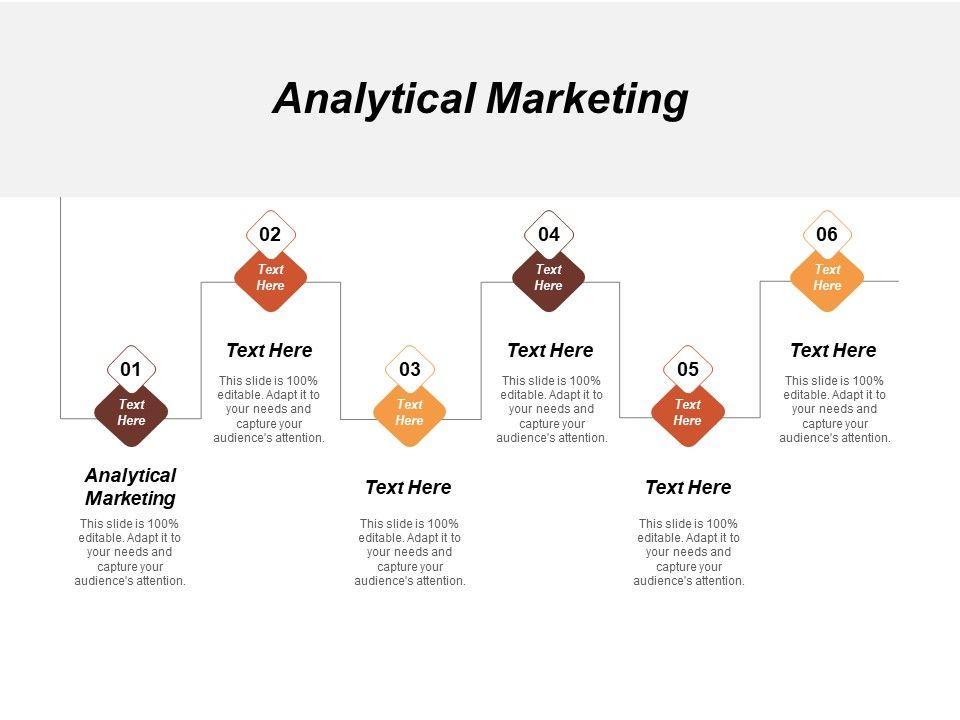 Analytical Marketing

01

Text Here

Analytical Marketing

This slide is 100% editable. Adapt it to your needs and capture your audience's attention.

02

Text Here

Text Here

This slide is 100% editable. Adapt it to your needs and capture your audience's attention.

03

Text Here

Text Here

This slide is 100% editable. Adapt it to your needs and capture your audience's attention.

04

Text Here

Text Here

This slide is 100% editable. Adapt it to your needs and capture your audience's attention.

05

Text Here

Text Here

This slide is 100% editable. Adapt it to your needs and capture your audience's attention.

06

Text Here

Text Here

This slide is 100% editable. Adapt it to your needs and capture your audience's attention.